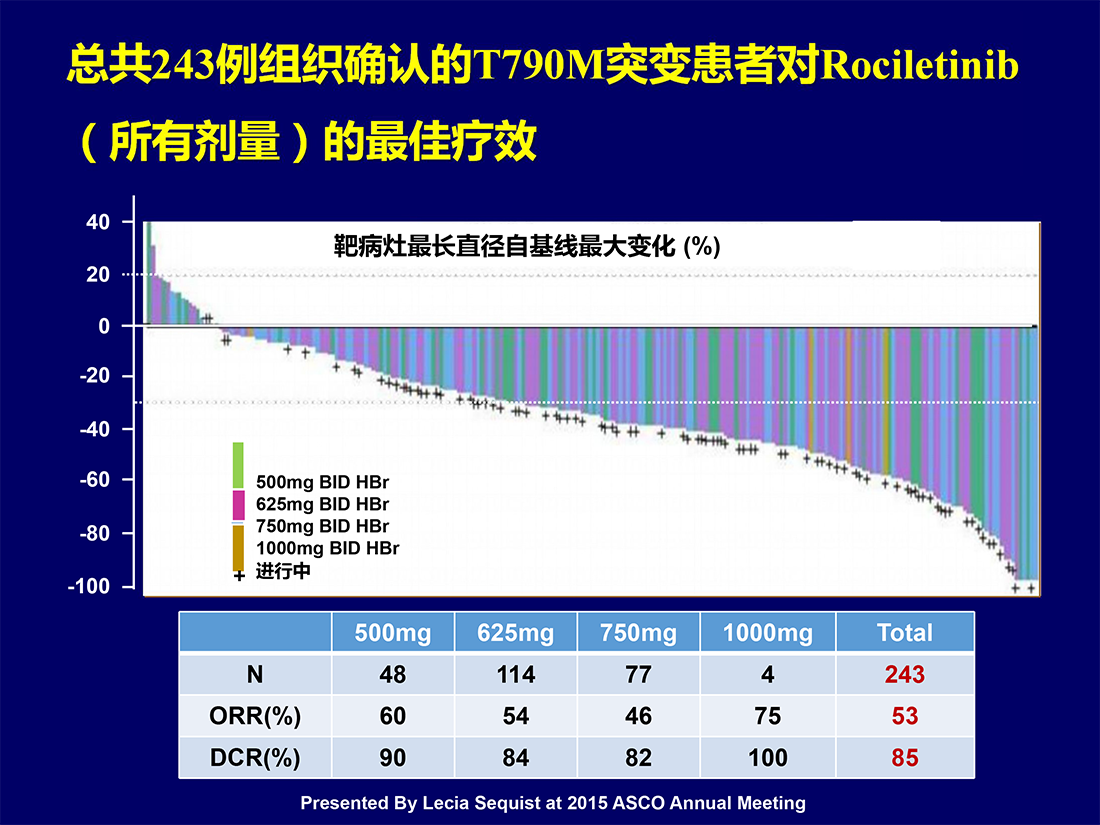 总共243例组织确认的T790M突变患者对Rociletinib（所有剂量）的最佳疗效

40
20
0
-20
-40
-60
-80
-100

靶病灶最长直径自基线最大变化 (%)

500mg BID HBr
625mg BID HBr
750mg BID HBr
1000mg BID HBr
+ 进行中

|  | 500mg | 625mg | 750mg | 1000mg | Total |
|---|---|---|---|---|---|
| N | 48 | 114 | 77 | 4 | 243 |
| ORR(%) | 60 | 54 | 46 | 75 | 53 |
| DCR(%) | 90 | 84 | 82 | 100 | 85 |

Presented By Lecia Sequist at 2015 ASCO Annual Meeting